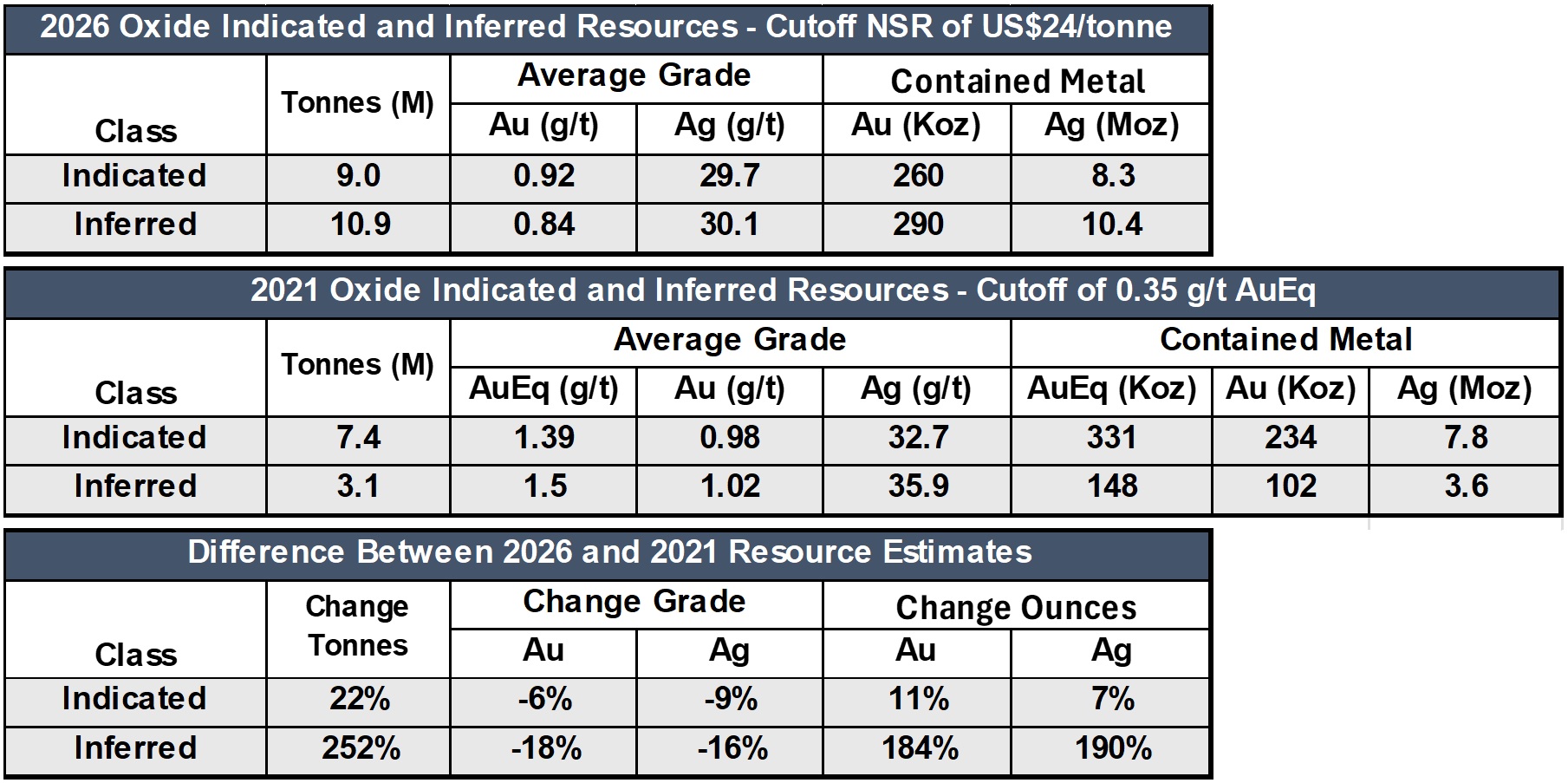 2026 Oxide Indicated and Inferred Resources - Cutoff NSR of US$24/tonne

| Class | Tonnes (M) | Average Grade Au (g/t) | Average Grade Ag (g/t) | Contained Metal Au (Koz) | Contained Metal Ag (Moz) |
|---|---|---|---|---|---|
| Indicated | 9.0 | 0.92 | 29.7 | 260 | 8.3 |
| Inferred | 10.9 | 0.84 | 30.1 | 290 | 10.4 |

2021 Oxide Indicated and Inferred Resources - Cutoff of 0.35 g/t AuEq

| Class | Tonnes (M) | Average Grade AuEq (g/t) | Average Grade Au (g/t) | Average Grade Ag (g/t) | Contained Metal AuEq (Koz) | Contained Metal Au (Koz) | Contained Metal Ag (Moz) |
|---|---|---|---|---|---|---|---|
| Indicated | 7.4 | 1.39 | 0.98 | 32.7 | 331 | 234 | 7.8 |
| Inferred | 3.1 | 1.5 | 1.02 | 35.9 | 148 | 102 | 3.6 |

Difference Between 2026 and 2021 Resource Estimates

| Class | Change Tonnes | Change Grade Au | Change Grade Ag | Change Ounces Au | Change Ounces Ag |
|---|---|---|---|---|---|
| Indicated | 22% | -6% | -9% | 11% | 7% |
| Inferred | 252% | -18% | -16% | 184% | 190% |